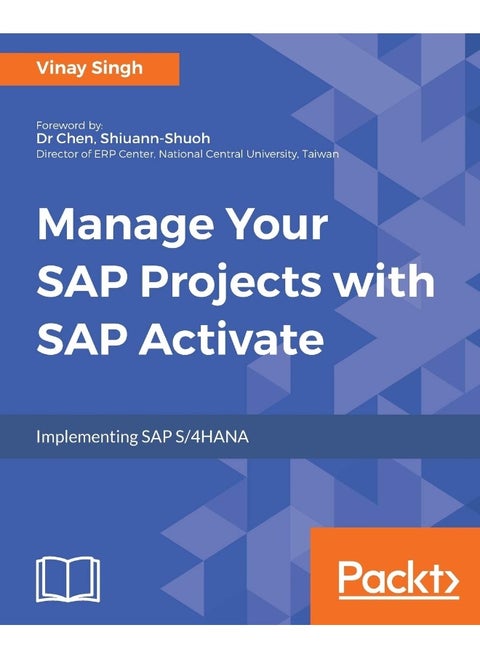 Vinay Singh

Foreword by:
Dr Chen, Shiuann-Shuoh
Director of ERP Center, National Central University, Taiwan

Manage Your SAP Projects with SAP Activate

Implementing SAP S/4HANA

Packt>